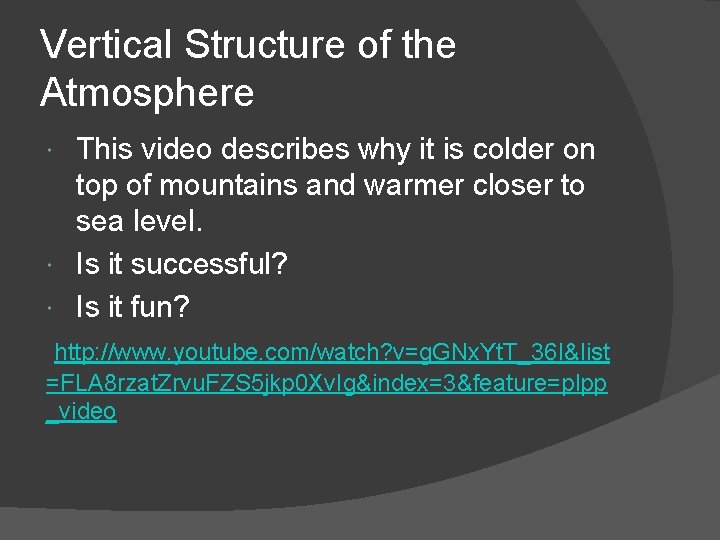 Vertical Structure of the Atmosphere

This video describes why it is colder on top of mountains and warmer closer to sea level.

Is it successful?

Is it fun?

http://www.youtube.com/watch?v=gGNxYtT_36I&list=FLA8rzatZrvuFZS5jkp0XvIg&index=3&feature=plpp_video